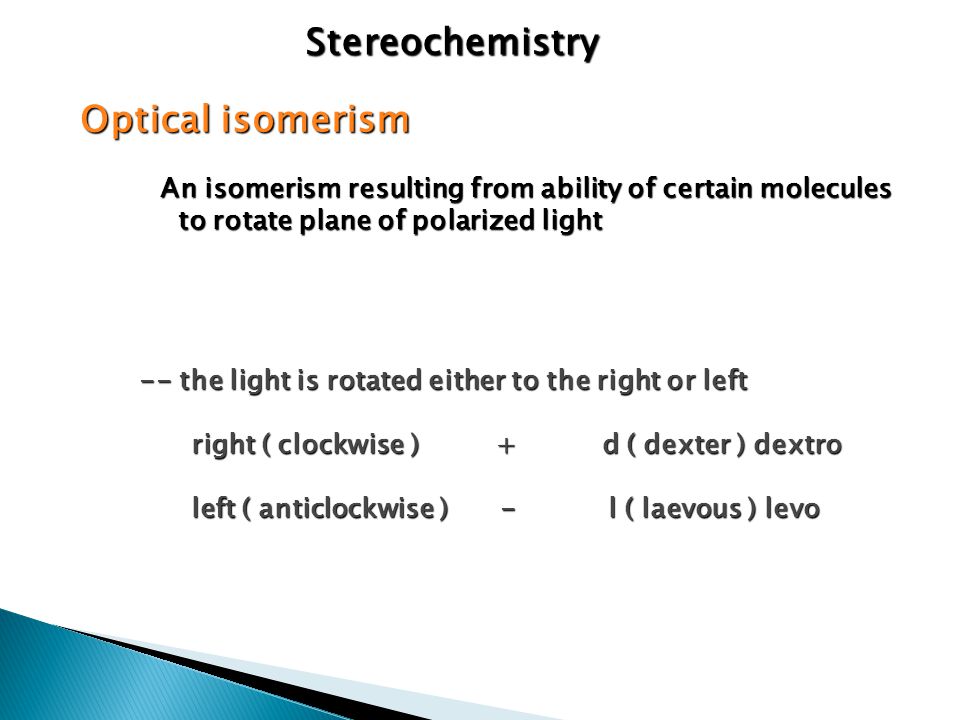 Stereochemistry

Optical isomerism

An isomerism resulting from ability of certain molecules to rotate plane of polarized light

-- the light is rotated either to the right or left

right ( clockwise ) + d ( dexter ) dextro

left ( anticlockwise ) - l ( laevous ) levo